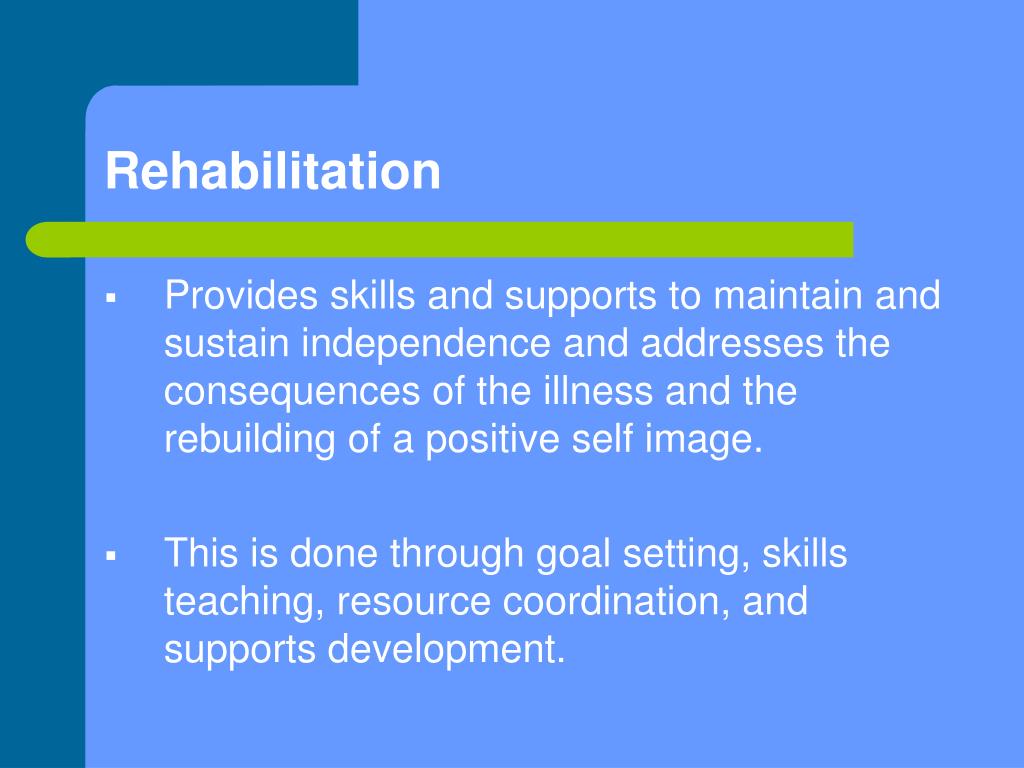 Rehabilitation

▪ Provides skills and supports to maintain and sustain independence and addresses the consequences of the illness and the rebuilding of a positive self image.

▪ This is done through goal setting, skills teaching, resource coordination, and supports development.